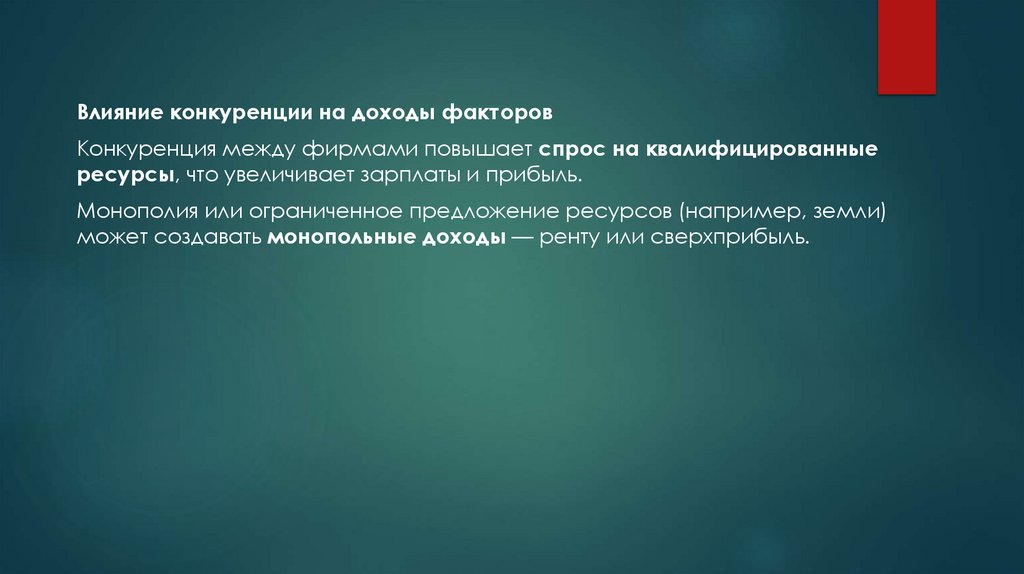 Влияние конкуренции на доходы факторов

Конкуренция между фирмами повышает спрос на квалифицированные ресурсы, что увеличивает зарплаты и прибыль.

Монополия или ограниченное предложение ресурсов (например, земли) может создавать монопольные доходы — ренту или сверхприбыль.